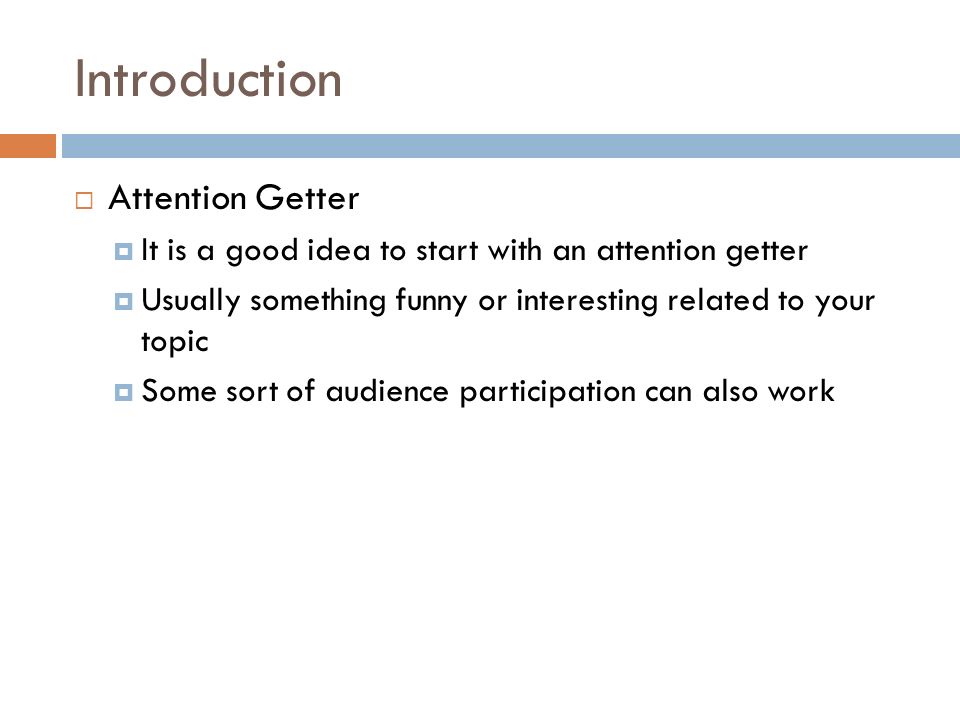 Introduction

Attention Getter

It is a good idea to start with an attention getter

Usually something funny or interesting related to your topic

Some sort of audience participation can also work